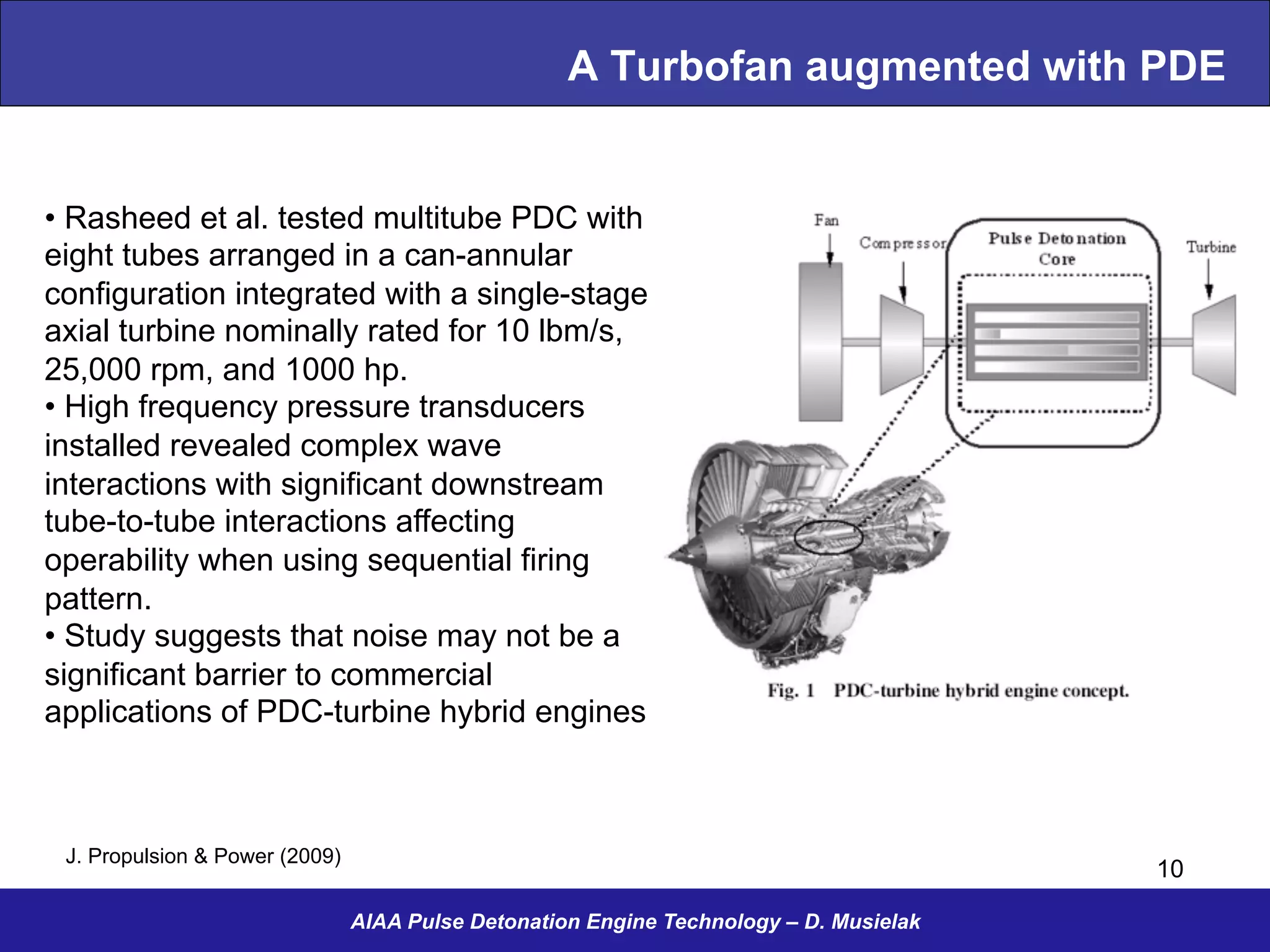 A Turbofan augmented with PDE

• Rasheed et al. tested multitube PDC with eight tubes arranged in a can-annular configuration integrated with a single-stage axial turbine nominally rated for 10 lbm/s, 25,000 rpm, and 1000 hp.
• High frequency pressure transducers installed revealed complex wave interactions with significant downstream tube-to-tube interactions affecting operability when using sequential firing pattern.
• Study suggests that noise may not be a significant barrier to commercial applications of PDC-turbine hybrid engines

Fan
Compressor
Pulse Detonation Core
Turbine

Fig. 1 PDC-turbine hybrid engine concept.

J. Propulsion & Power (2009)

10

AIAA Pulse Detonation Engine Technology – D. Musielak